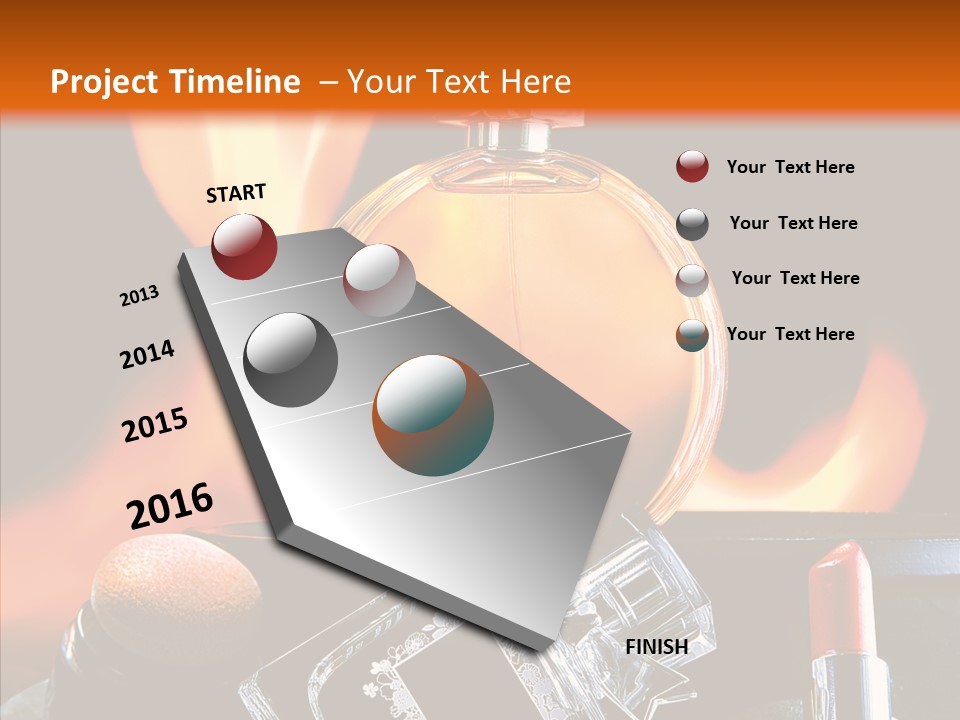 Project Timeline – Your Text Here

START

2013

2014

2015

2016

FINISH

Your Text Here

Your Text Here

Your Text Here

Your Text Here